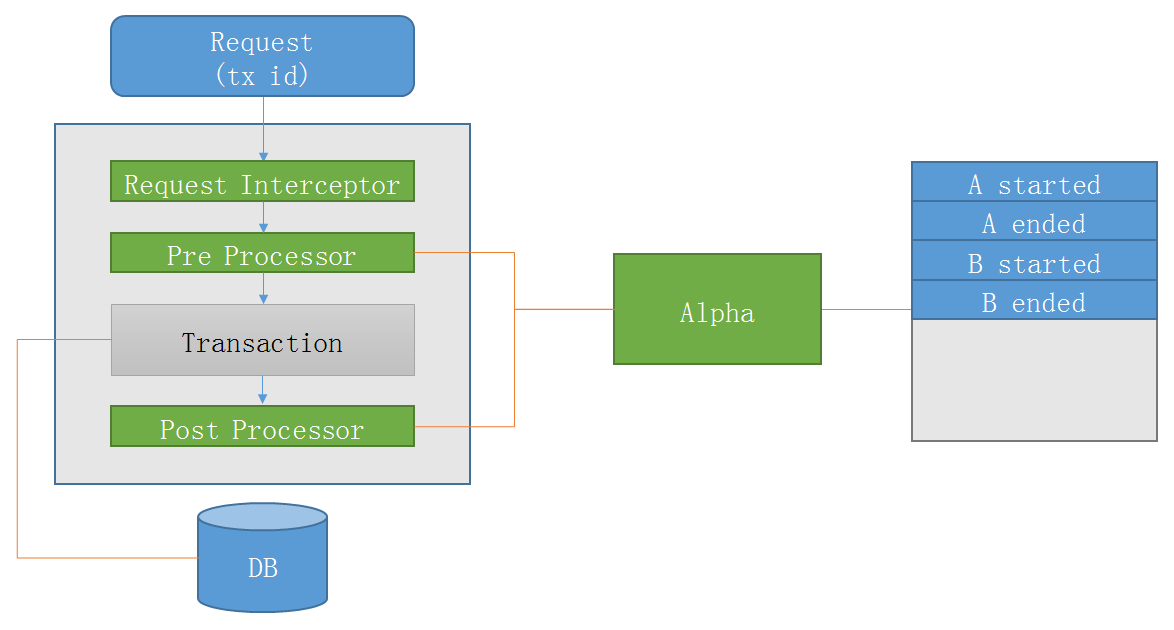 Request
(tx id)

Request Interceptor

Pre Processor

Transaction

Post Processor

DB

Alpha

A started
A ended
B started
B ended